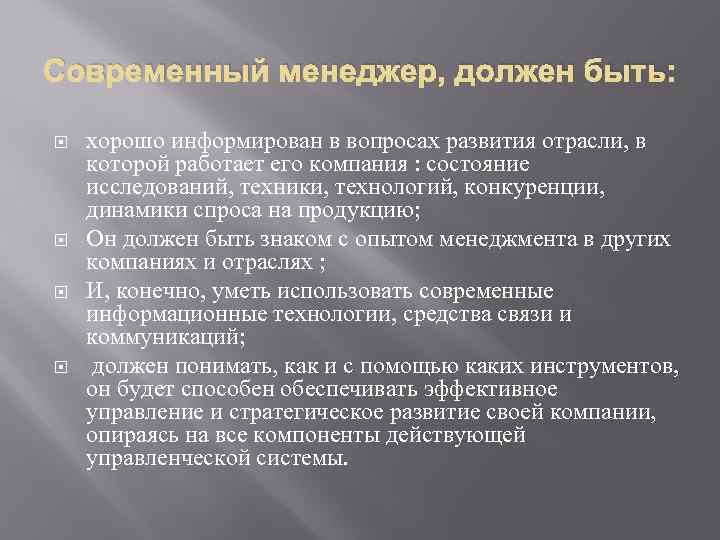 Современный менеджер, должен быть:

хорошо информирован в вопросах развития отрасли, в которой работает его компания : состояние исследований, техники, технологий, конкуренции, динамики спроса на продукцию;

Он должен быть знаком с опытом менеджмента в других компаниях и отраслях ;

И, конечно, уметь использовать современные информационные технологии, средства связи и коммуникаций;

должен понимать, как и с помощью каких инструментов, он будет способен обеспечивать эффективное управление и стратегическое развитие своей компании, опираясь на все компоненты действующей управленческой системы.